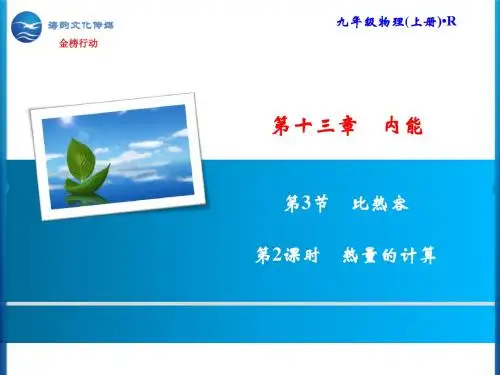 海韵文化传媒
金榜行动

九年级物理(上册)•R

第十三章　内能

第3节　比热容

第2课时　热量的计算